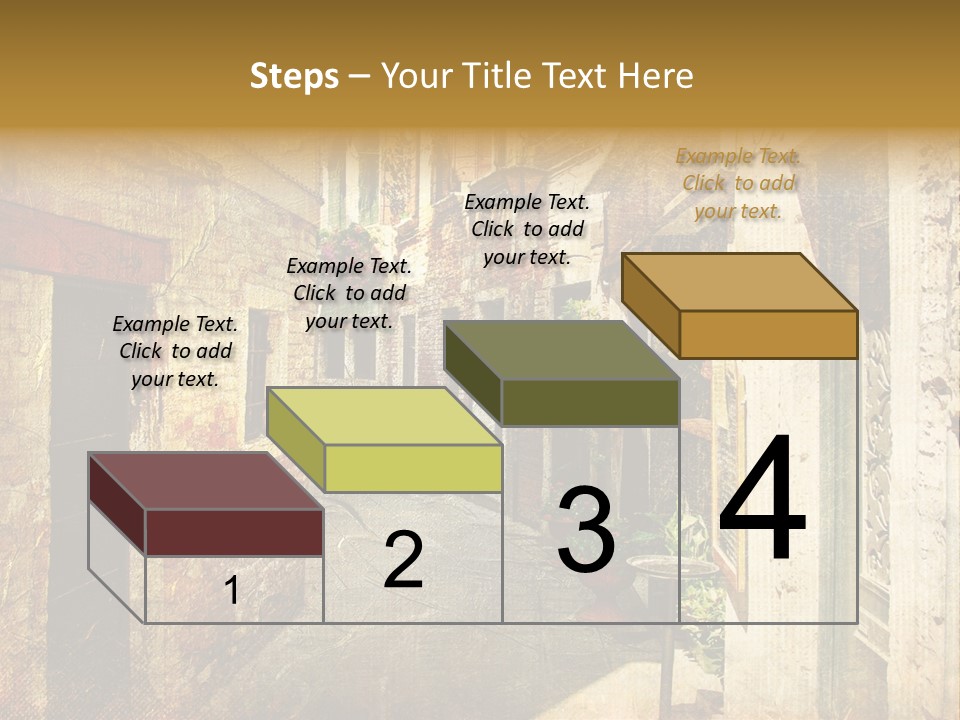 Steps – Your Title Text Here

Example Text. Click to add your text.

Example Text. Click to add your text.

Example Text. Click to add your text.

Example Text. Click to add your text.

1

2

3

4